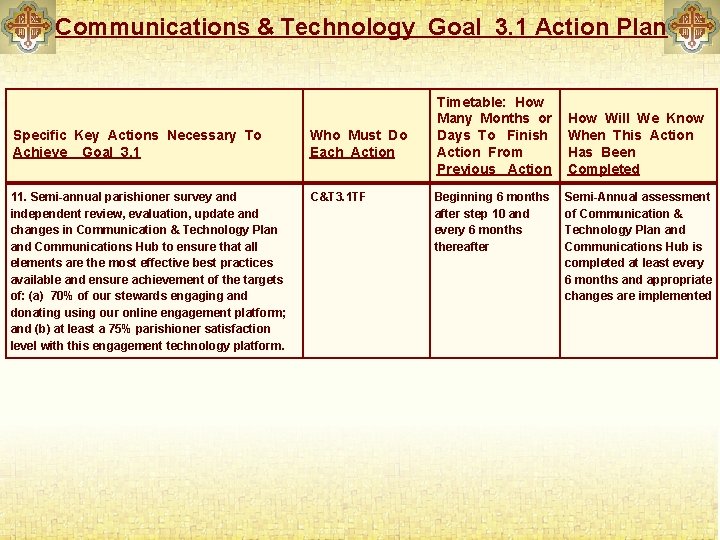 Communications & Technology Goal 3.1 Action Plan

| Specific Key Actions Necessary To Achieve Goal 3.1 | Who Must Do Each Action | Timetable: How Many Months or Days To Finish Action From Previous Action | How Will We Know When This Action Has Been Completed |
|---|---|---|---|
| 11. Semi-annual parishioner survey and independent review, evaluation, update and changes in Communication & Technology Plan and Communications Hub to ensure that all elements are the most effective best practices available and ensure achievement of the targets of: (a) 70% of our stewards engaging and donating using our online engagement platform; and (b) at least a 75% parishioner satisfaction level with this engagement technology platform. | C&T3.1TF | Beginning 6 months after step 10 and every 6 months thereafter | Semi-Annual assessment of Communication & Technology Plan and Communications Hub is completed at least every 6 months and appropriate changes are implemented |